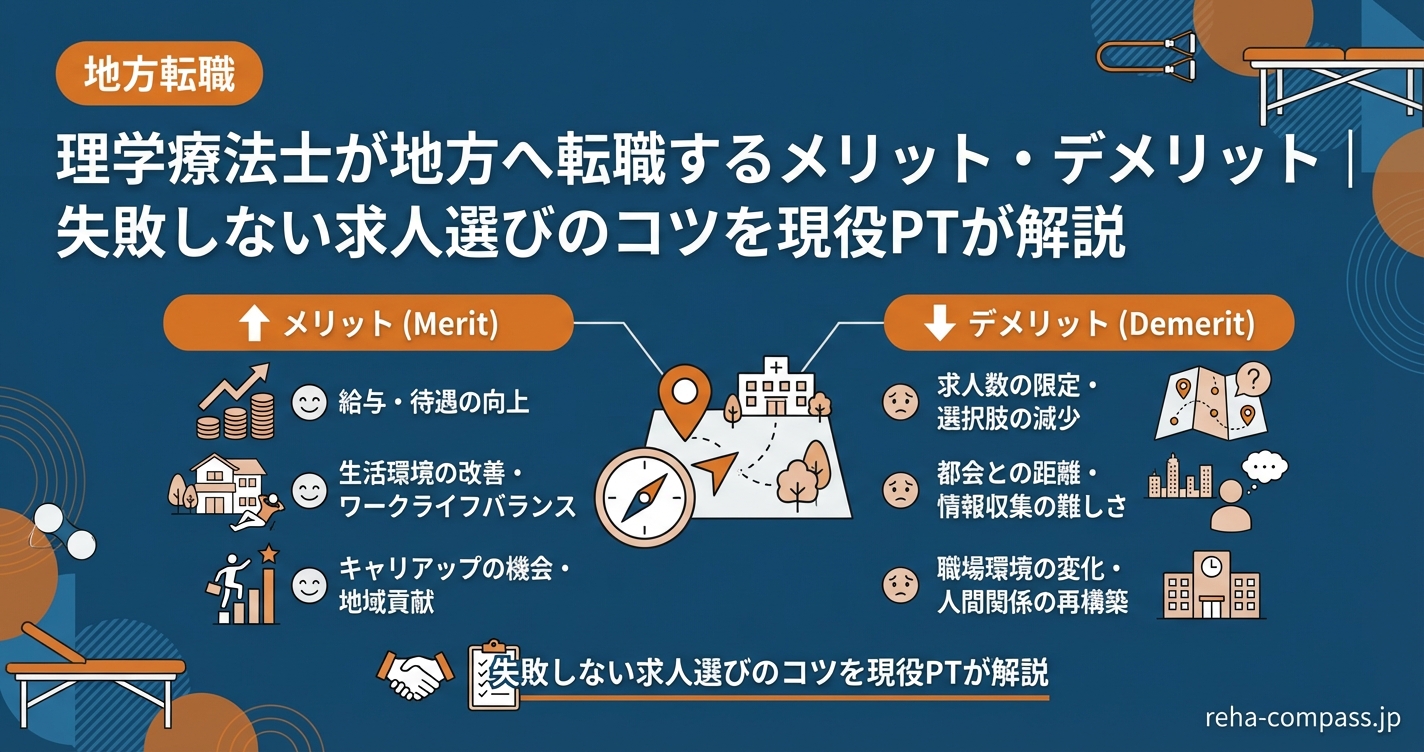 地方転職

理学療法士が地方へ転職するメリット・デメリット｜失敗しない求人選びのコツを現役PTが解説

メリット (Merit)

給与・待遇の向上

生活環境の改善・ワークライフバランス

キャリアアップの機会・地域貢献

デメリット (Demerit)

求人数の限定・選択肢の減少

都会との距離・情報収集の難しさ

職場環境の変化・人間関係の再構築

失敗しない求人選びのコツを現役PTが解説

reha-compass.jp